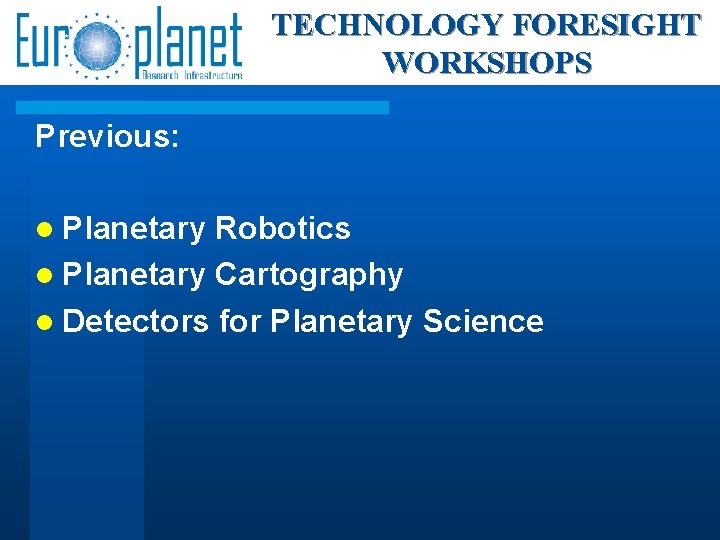 Europlanet
Research Infrastructure

TECHNOLOGY FORESIGHT WORKSHOPS

Previous:

- Planetary Robotics
- Planetary Cartography
- Detectors for Planetary Science